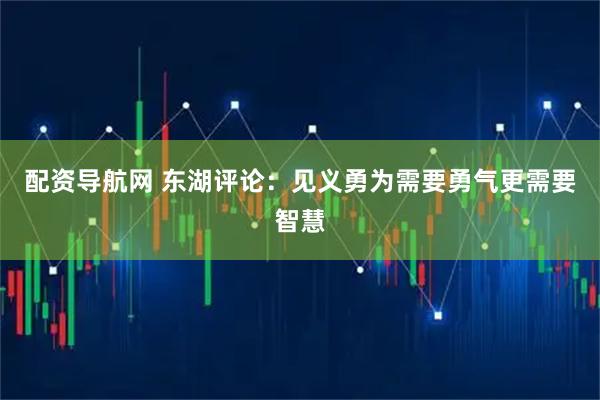 配资导航网 东湖评论：见义勇为需要勇气更需要智慧